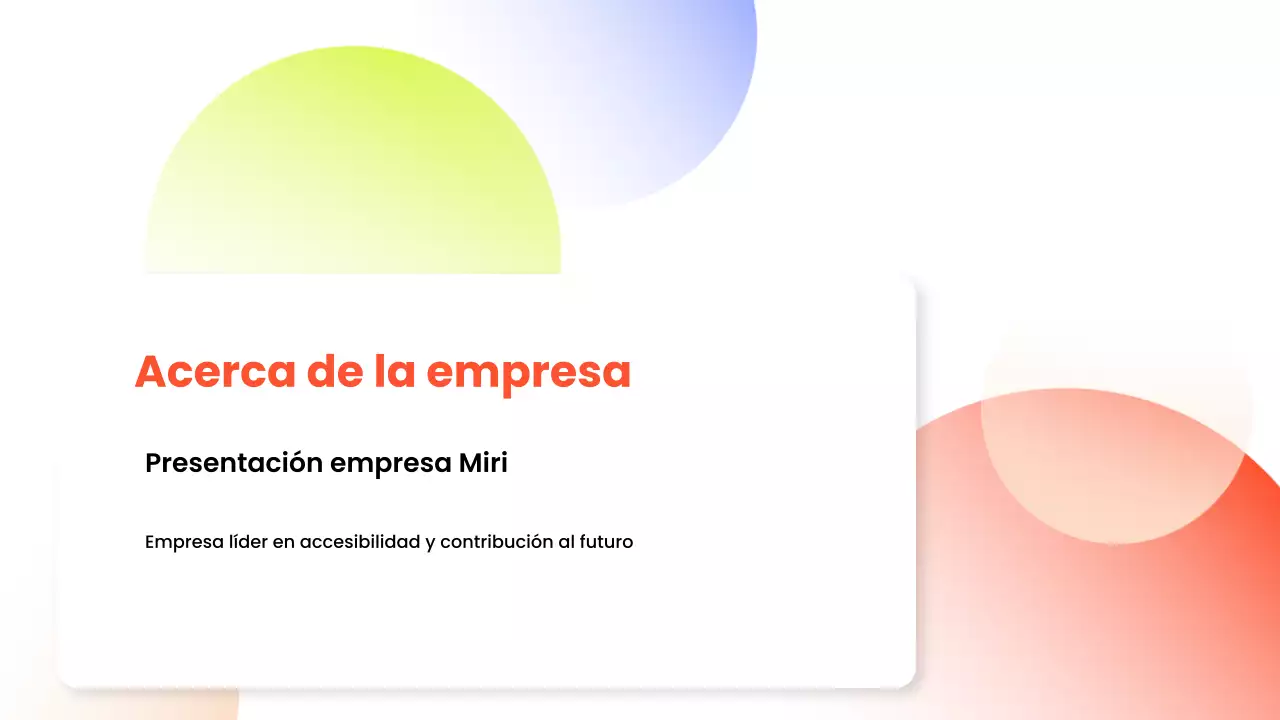 Acerca de la empresa

Presentación empresa Miri

Empresa líder en accesibilidad y contribución al futuro